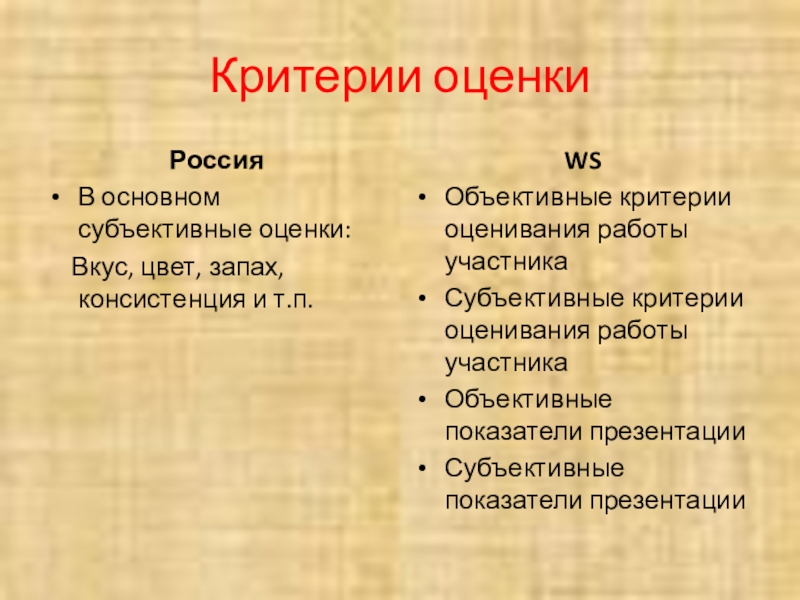 Критерии оценки

Россия

• В основном субъективные оценки:
Вкус, цвет, запах, консистенция и т.п.

WS

• Объективные критерии оценивания работы участника
• Субъективные критерии оценивания работы участника
• Объективные показатели презентации
• Субъективные показатели презентации